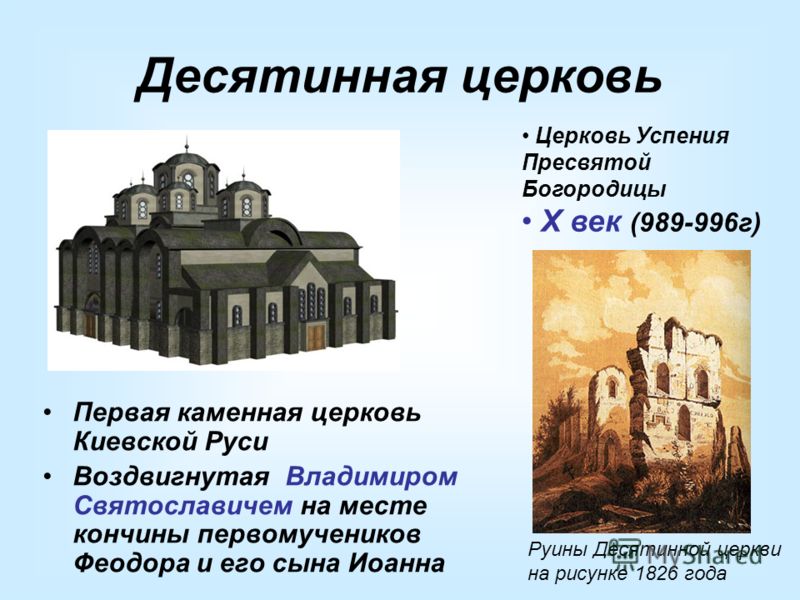 Десятинная церковь

• Церковь Успения Пресвятой Богородицы

• X век (989-996г)

• Первая каменная церковь Киевской Руси

• Воздвигнутая Владимиром Святославичем на месте кончины первомучеников Феодора и его сына Иоанна

Руины Десятинной церкви на рисунке 1826 года

MyShared